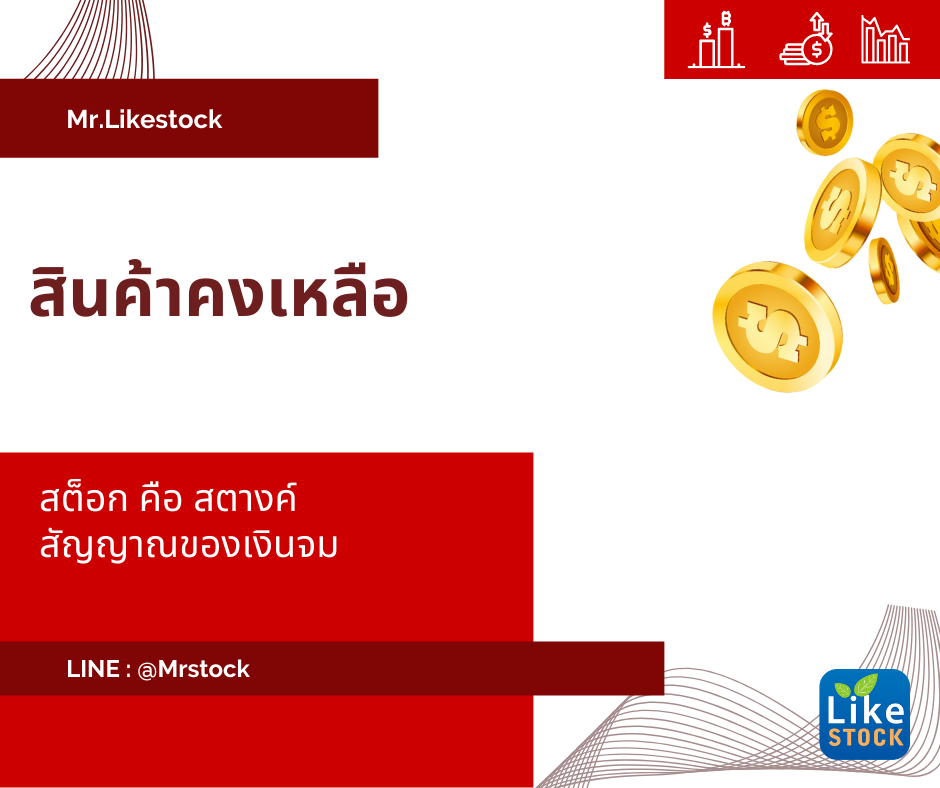 Mr.Likestock

สินค้าคงเหลือ

สต็อก คือ สตางค์
สัญญาณของเงินจม

LINE : @Mrstock

Like
STOCK